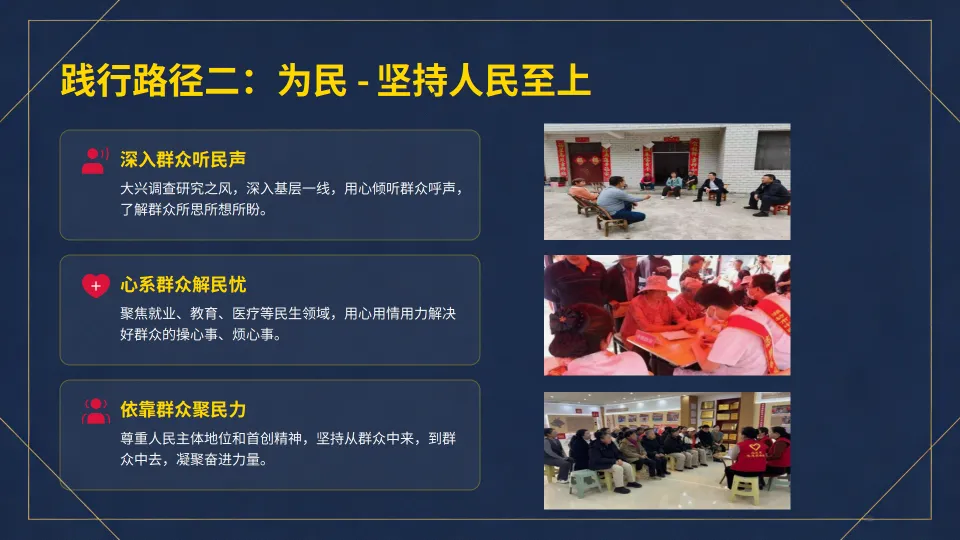 践行路径二：为民 - 坚持人民至上

深入群众听民声

大兴调查研究之风，深入基层一线，用心倾听群众呼声，了解群众所思所想所盼。

心系群众解民忧

聚焦就业、教育、医疗等民生领域，用心用情用力解决好群众的操心事、烦心事。

依靠群众聚民力

尊重人民主体地位和首创精神，坚持从群众中来，到群众中去，凝聚奋进力量。